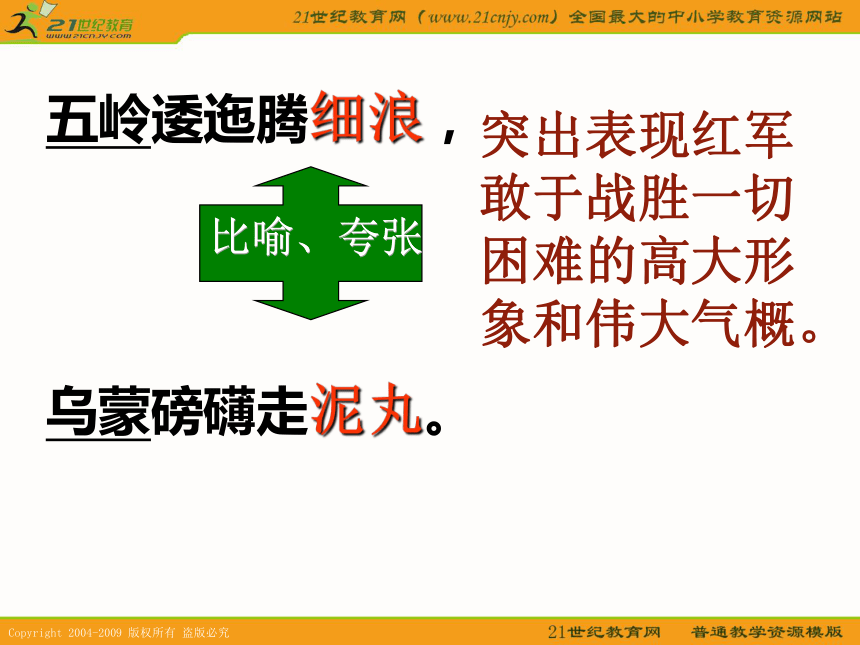 21世纪教育
www.21cnjy.com

21世纪教育网（www.21cnjy.com）全国最大的中小学教育资源网站

五岭逶迤腾细浪，

比喻、夸张

乌蒙磅礴走泥丸。

突出表现红军敢于战胜一切困难的高大形象和伟大气概。

Copyright 2004-2009 版权所有 盗版必究

21世纪教育网 普通教学资源模版